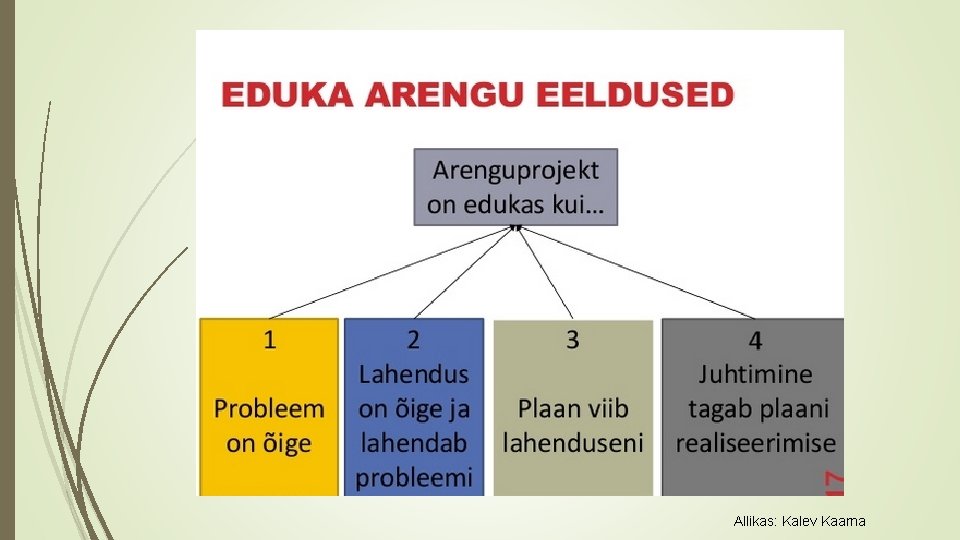 EDUKA ARENGU EELDUSED

Arenguprojekt on edukas kui...

1

Probleem on õige

2

Lahendus on õige ja lahendab probleemi

3

Plaan viib lahenduseni

4

Juhtimine tagab plaani realiseerimise

17

Allikas: Kalev Kaarna